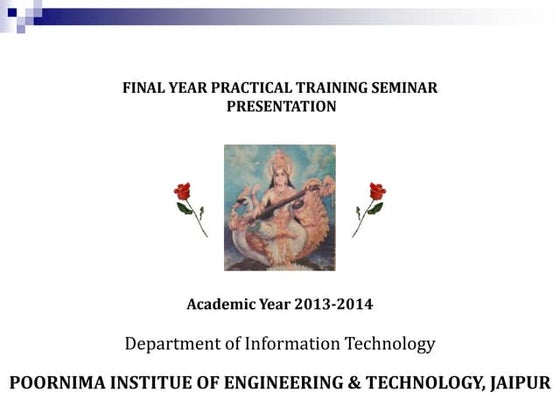 FINAL YEAR PRACTICAL TRAINING SEMINAR PRESENTATION

Academic Year 2013-2014

Department of Information Technology

POORNIMA INSTITUE OF ENGINEERING & TECHNOLOGY, JAIPUR